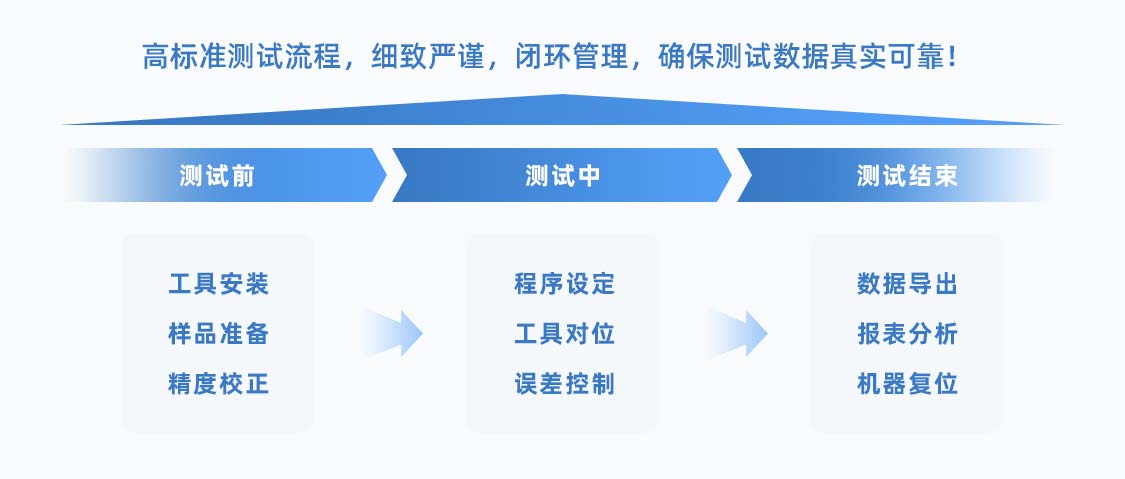 高标准测试流程，细致严谨，闭环管理，确保测试数据真实可靠！

测试前

测试中

测试结束

工具安装
样品准备
精度校正

程序设定
工具对位
误差控制

数据导出
报表分析
机器复位